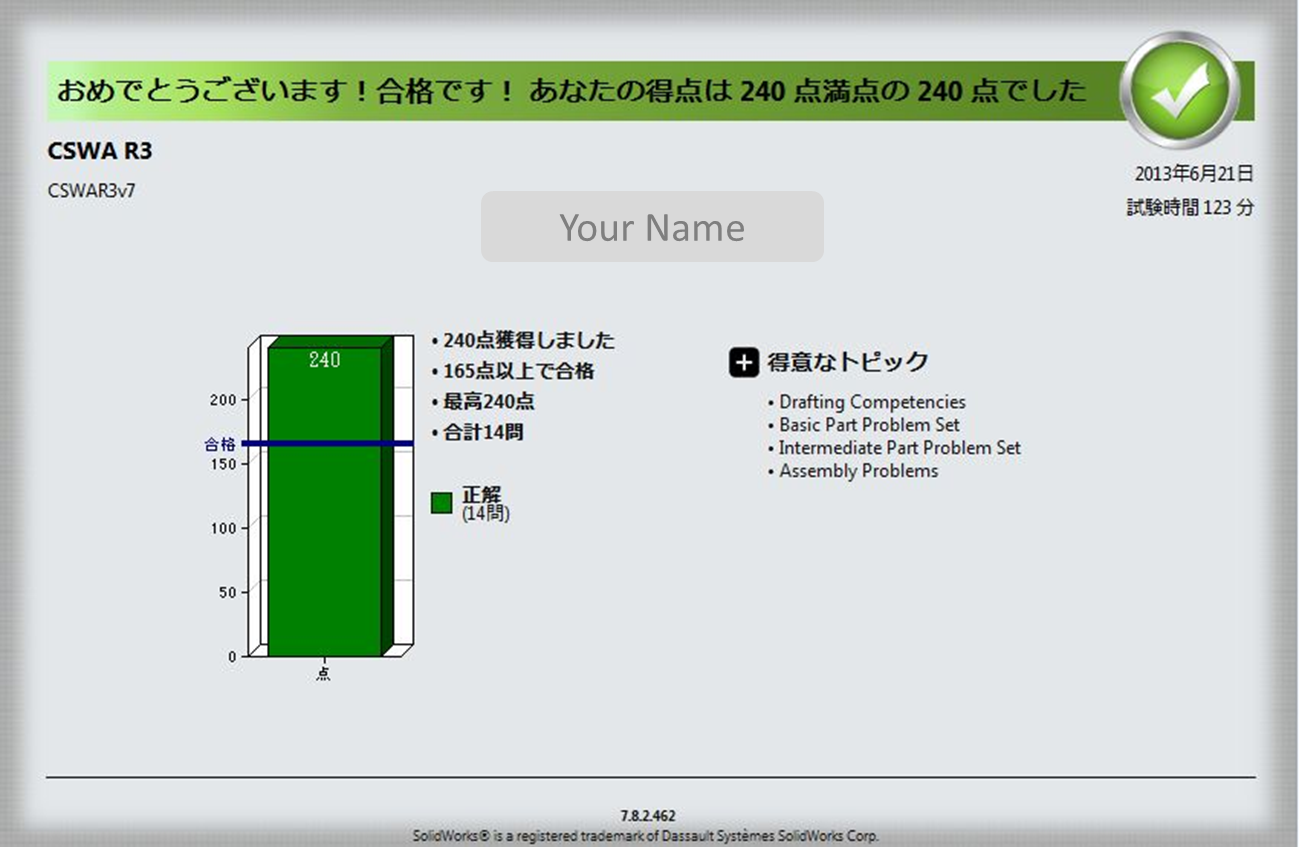 おめでとうございます！合格です！ あなたの得点は 240 点満点の 240 点でした

CSWA R3

CSWAR3v7

2013年6月21日

試験時間 123 分

Your Name

240

200

合格

150

100

50

0

点

• 240点獲得しました
• 165点以上で合格
• 最高240点
• 合計14問

正解
(14問)

得意なトピック

• Drafting Competencies
• Basic Part Problem Set
• Intermediate Part Problem Set
• Assembly Problems

7.8.2.462
SolidWorks® is a registered trademark of Dassault Systèmes SolidWorks Corp.